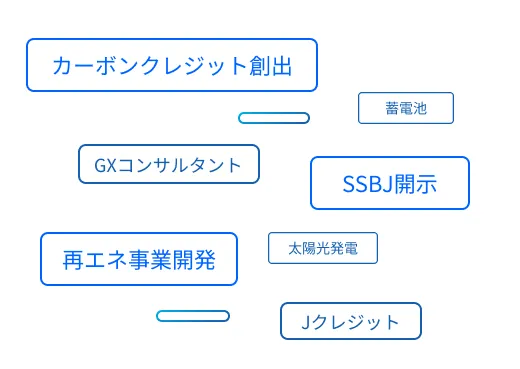 カーボンクレジット創出

蓄電池

GXコンサルタント

SSBJ開示

再エネ事業開発

太陽光発電

Jクレジット